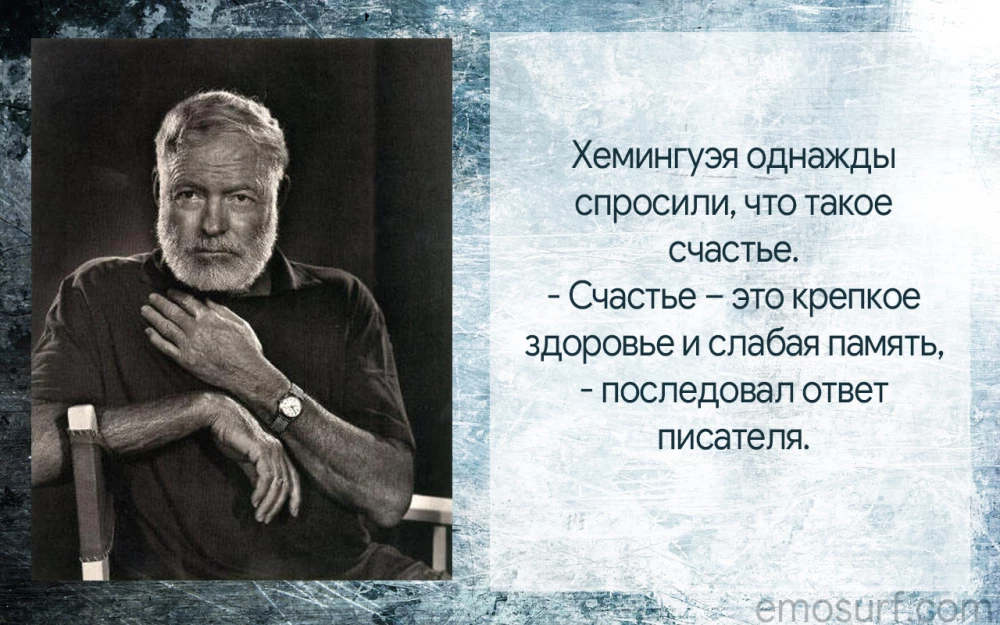 Хемингуэя однажды спросили, что такое счастье.
- Счастье – это крепкое здоровье и слабая память, - последовал ответ писателя.

emosurf.com